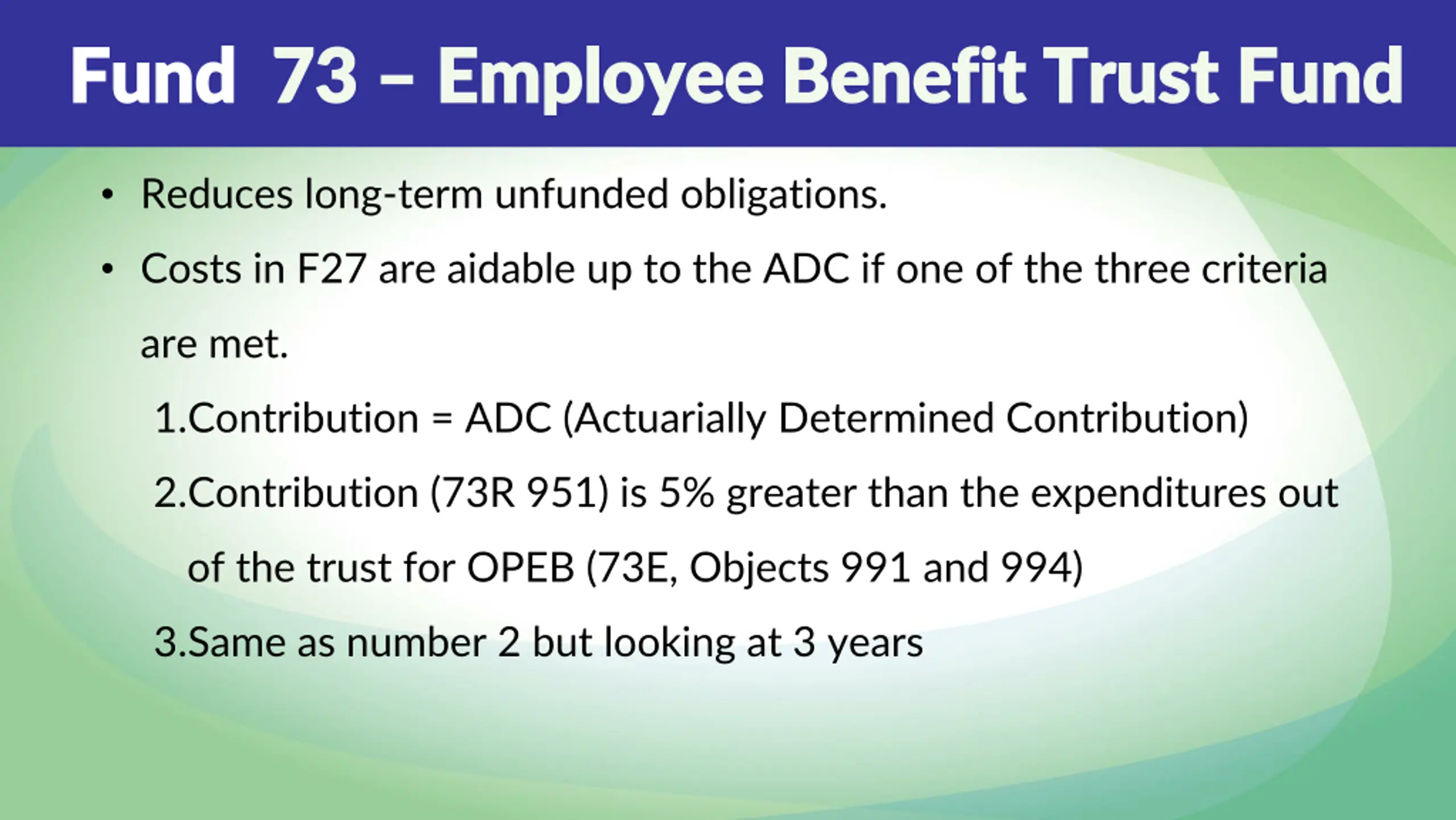 Fund 73 – Employee Benefit Trust Fund

• Reduces long-term unfunded obligations.

• Costs in F27 are aidable up to the ADC if one of the three criteria are met.

1.Contribution = ADC (Actuarially Determined Contribution)

2.Contribution (73R 951) is 5% greater than the expenditures out of the trust for OPEB (73E, Objects 991 and 994)

3.Same as number 2 but looking at 3 years